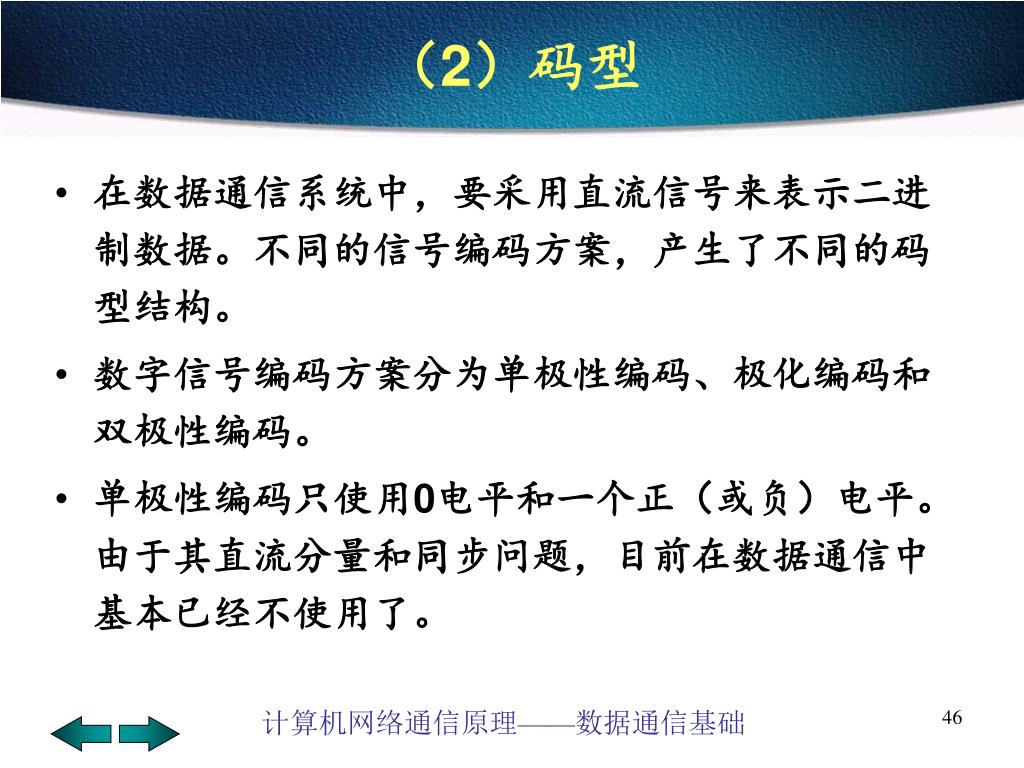 （2）码型

• 在数据通信系统中，要采用直流信号来表示二进制数据。不同的信号编码方案，产生了不同的码型结构。

• 数字信号编码方案分为单极性编码、极化编码和双极性编码。

• 单极性编码只使用0电平和一个正（或负）电平。由于其直流分量和同步问题，目前在数据通信中基本已经不使用了。

计算机网络通信原理——数据通信基础

46